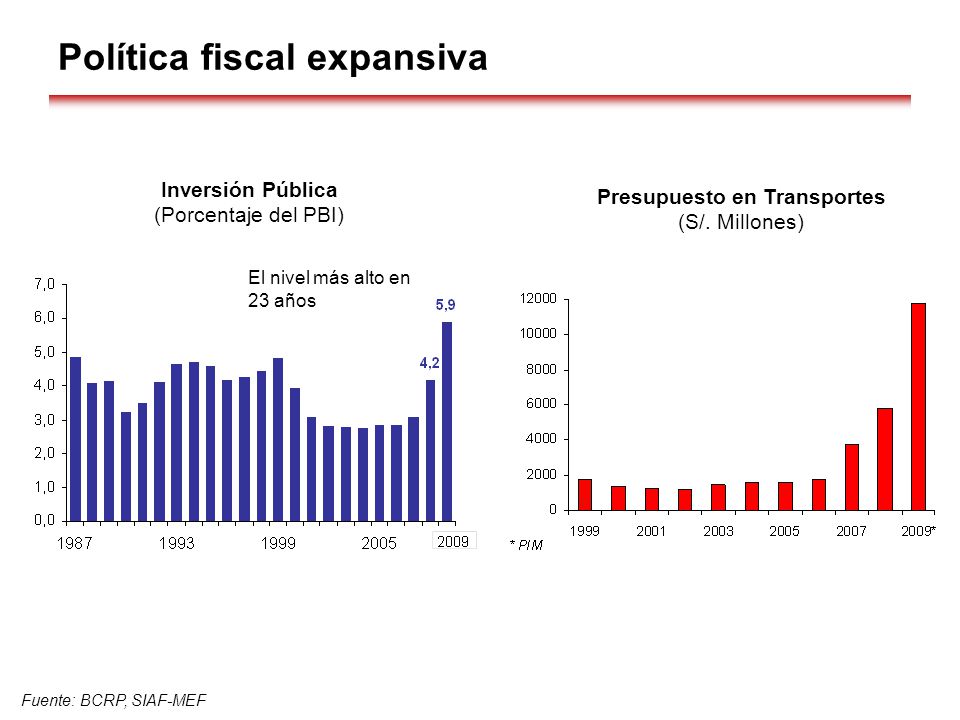 Política fiscal expansiva

Inversión Pública
(Porcentaje del PBI)

El nivel más alto en 23 años

7,0
6,0
5,0
4,0
3,0
2,0
1,0
0,0

5,9
4,2

1987 1993 1999 2005 2009

Presupuesto en Transportes
(S/. Millones)

12000
10000
8000
6000
4000
2000
0

1999 2001 2003 2005 2007 2009*

* PIM

Fuente: BCRP, SIAF-MEF